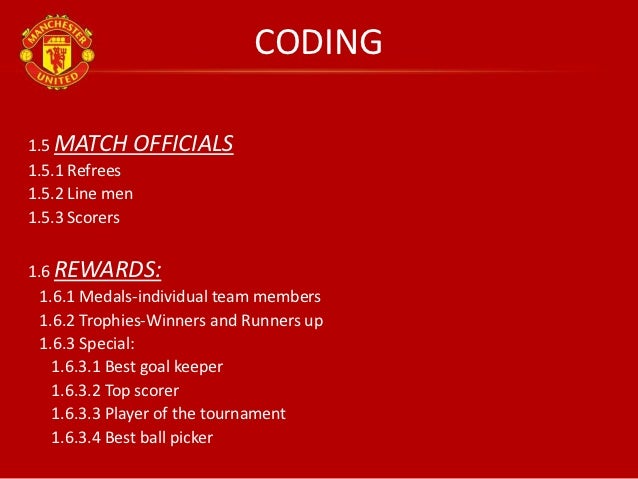 MANCHESTER UNITED

CODING

1.5 MATCH OFFICIALS
1.5.1 Refrees
1.5.2 Line men
1.5.3 Scorers

1.6 REWARDS:
1.6.1 Medals-individual team members
1.6.2 Trophies-Winners and Runners up
1.6.3 Special:
1.6.3.1 Best goal keeper
1.6.3.2 Top scorer
1.6.3.3 Player of the tournament
1.6.3.4 Best ball picker